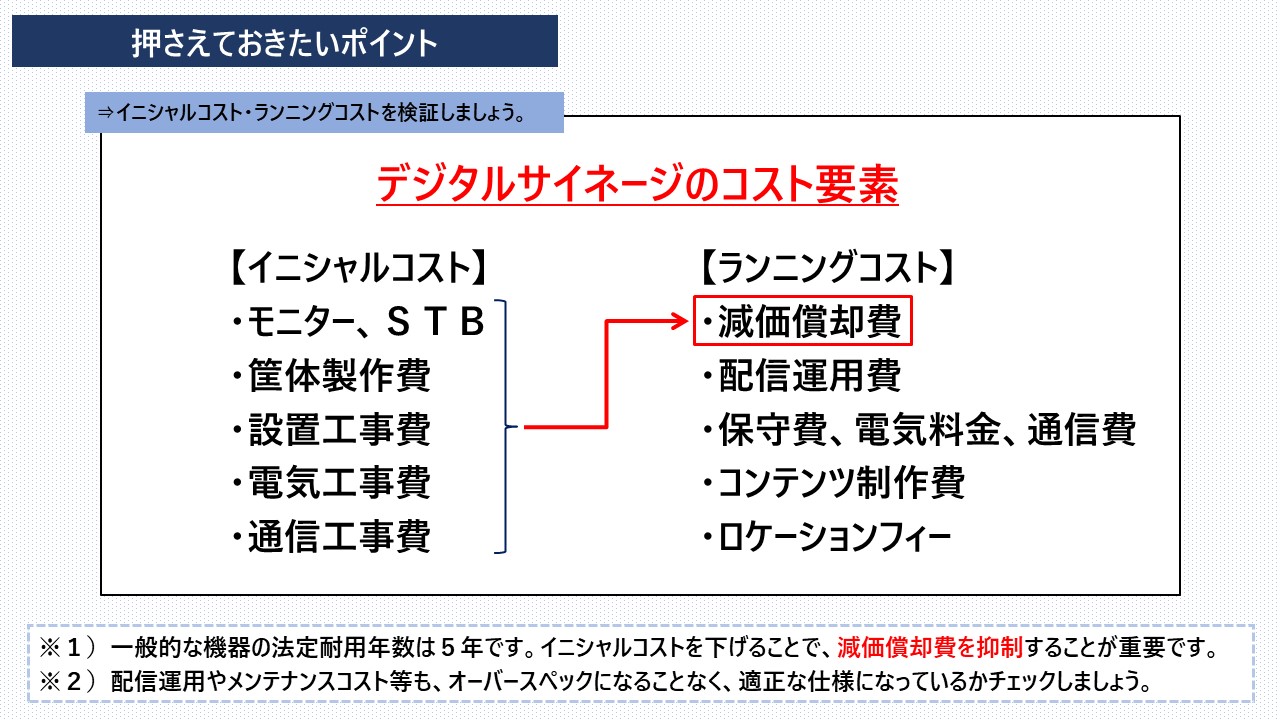 押さえておきたいポイント

⇒イニシャルコスト・ランニングコストを検証しましょう。

デジタルサイネージのコスト要素

【イニシャルコスト】
・モニター、ＳＴＢ
・筐体製作費
・設置工事費
・電気工事費
・通信工事費

【ランニングコスト】
・減価償却費
・配信運用費
・保守費、電気料金、通信費
・コンテンツ制作費
・ロケーションフィー

※１）一般的な機器の法定耐用年数は５年です。イニシャルコストを下げることで、減価償却費を抑制することが重要です。
※２）配信運用やメンテナンスコスト等も、オーバースペックになることなく、適正な仕様になっているかチェックしましょう。